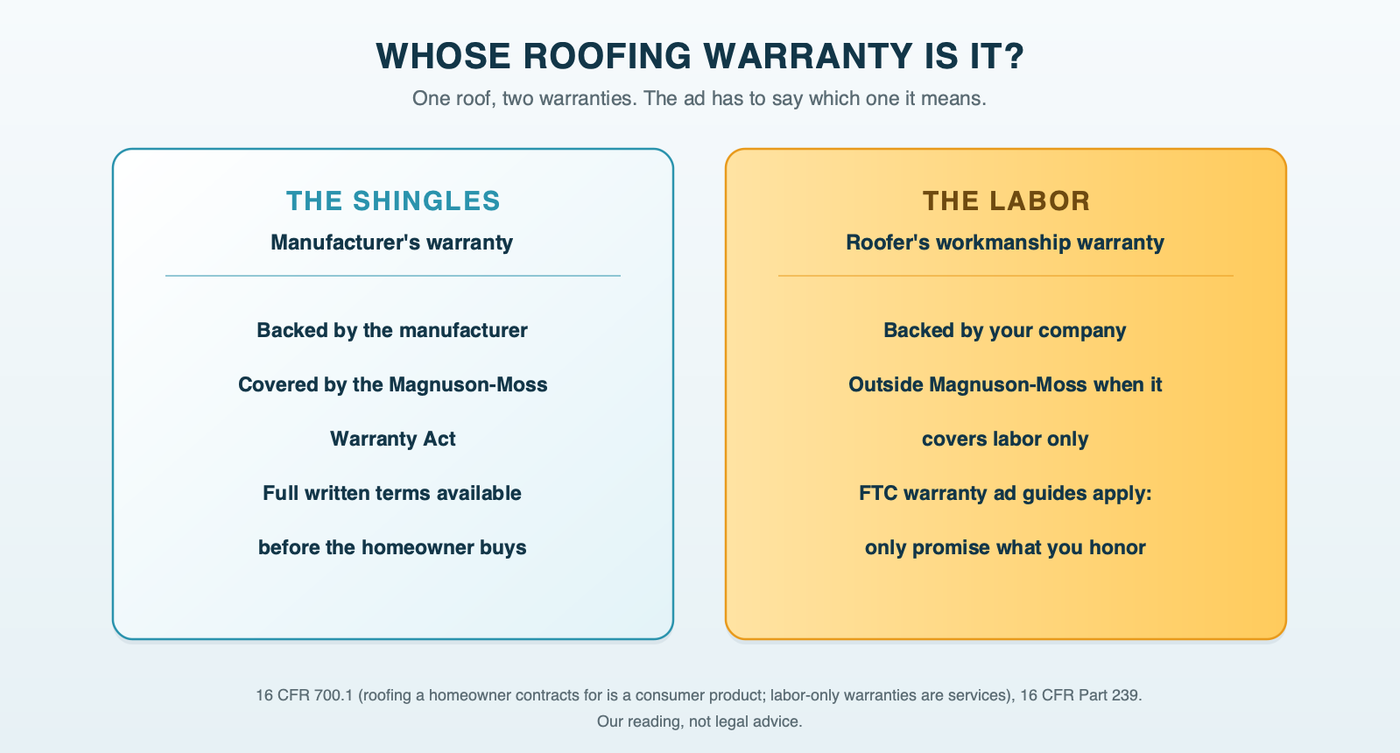 WHOSE ROOFING WARRANTY IS IT?

One roof, two warranties. The ad has to say which one it means.

THE SHINGLES

Manufacturer's warranty

Backed by the manufacturer

Covered by the Magnuson-Moss Warranty Act

Full written terms available before the homeowner buys

THE LABOR

Roofer's workmanship warranty

Backed by your company

Outside Magnuson-Moss when it covers labor only

FTC warranty ad guides apply: only promise what you honor

16 CFR 700.1 (roofing a homeowner contracts for is a consumer product; labor-only warranties are services), 16 CFR Part 239.

Our reading, not legal advice.